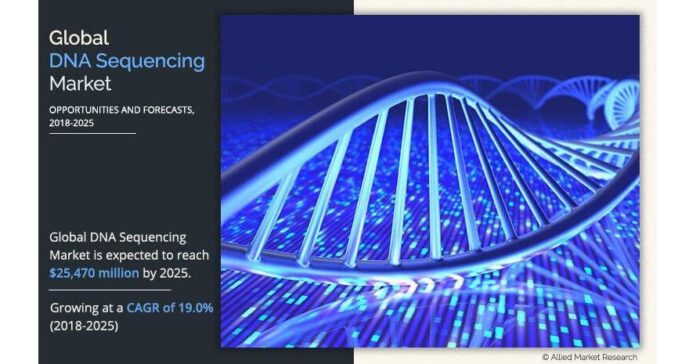 Global
DNA Sequencing
Market

OPPORTUNITIES AND FORECASTS, 2018-2025

Global DNA Sequencing Market is expected to reach $25,470 million by 2025.

Growing at a CAGR of 19.0% (2018-2025)

© Allied Market Research